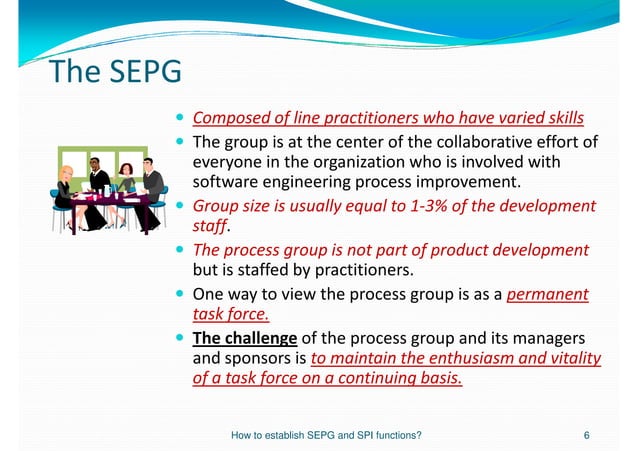 The SEPG

- Composed of line practitioners who have varied skills
- The group is at the center of the collaborative effort of everyone in the organization who is involved with software engineering process improvement.
- Group size is usually equal to 1-3% of the development staff.
- The process group is not part of product development but is staffed by practitioners.
- One way to view the process group is as a permanent task force.
- The challenge of the process group and its managers and sponsors is to maintain the enthusiasm and vitality of a task force on a continuing basis.

How to establish SEPG and SPI functions? 6